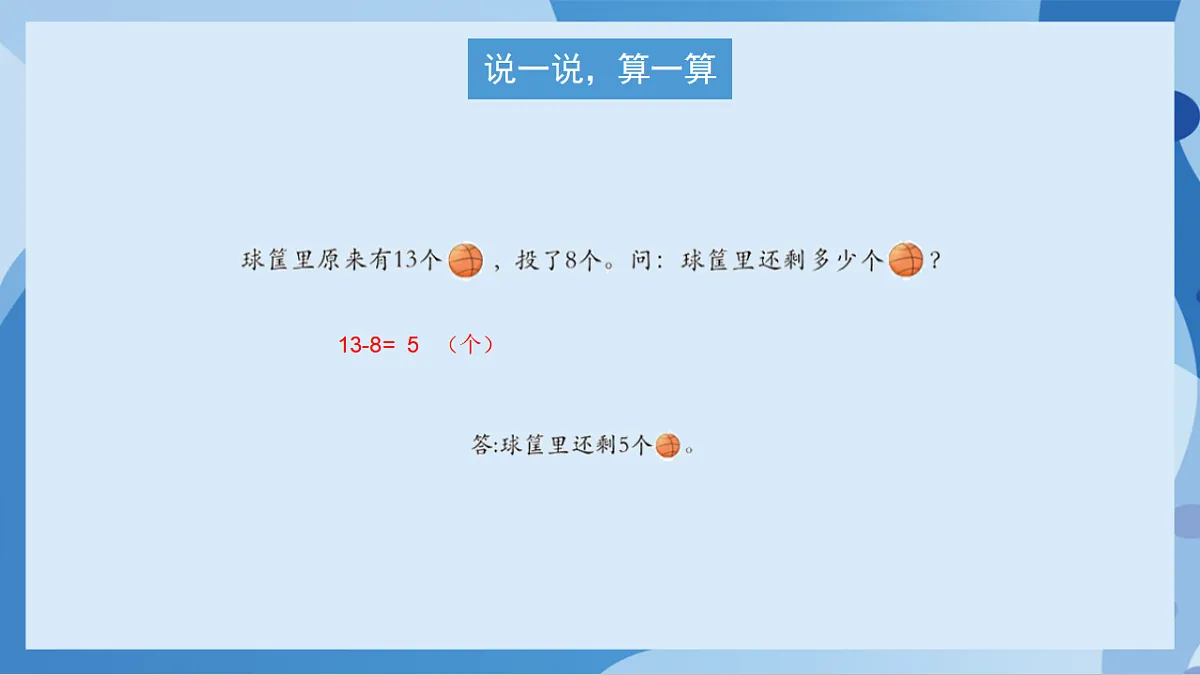 说一说，算一算

球筐里原来有13个，投了8个。问：球筐里还剩多少个？

13-8= 5 （个）

答:球筐里还剩5个。